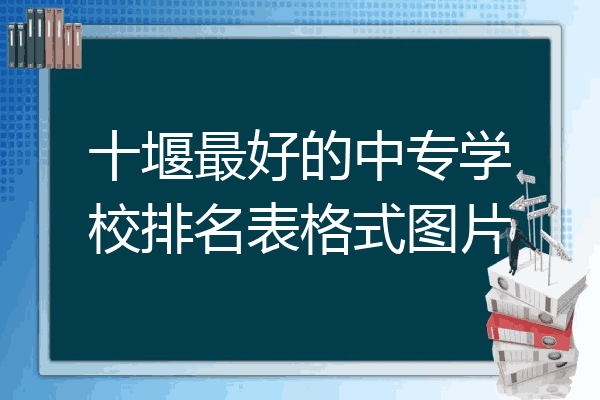 十堰最好的中专学校排名表格式图片